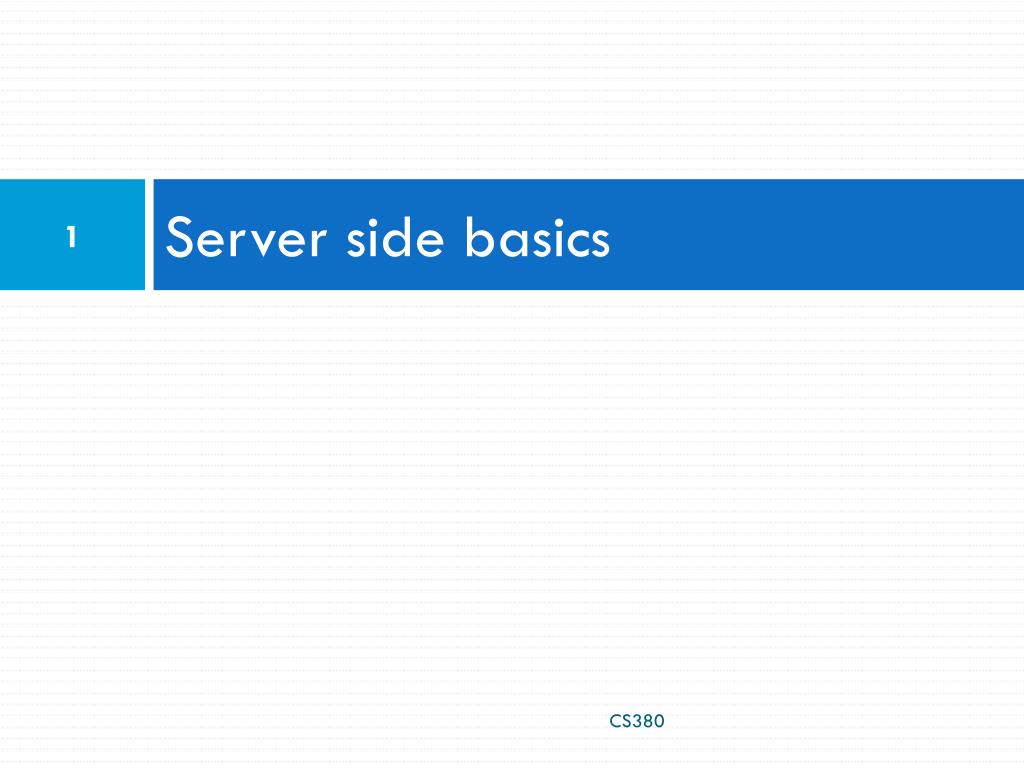 1

Server side basics

CS380